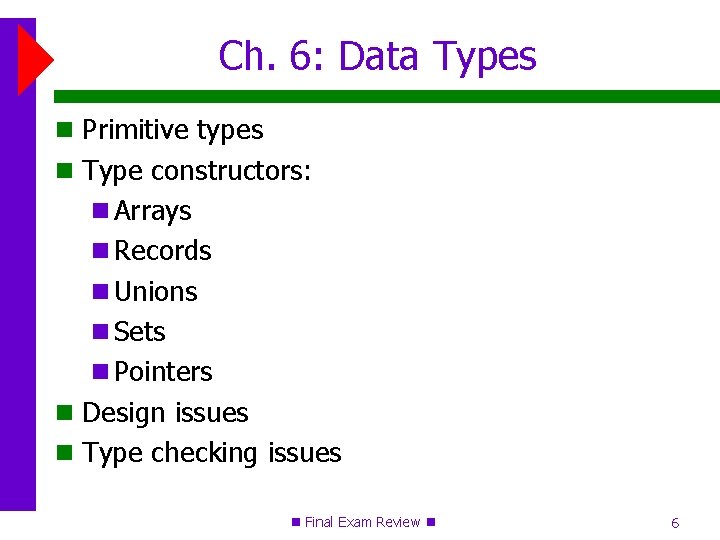 Ch. 6: Data Types

- Primitive types
- Type constructors:
  - Arrays
  - Records
  - Unions
  - Sets
  - Pointers
- Design issues
- Type checking issues

Final Exam Review

6